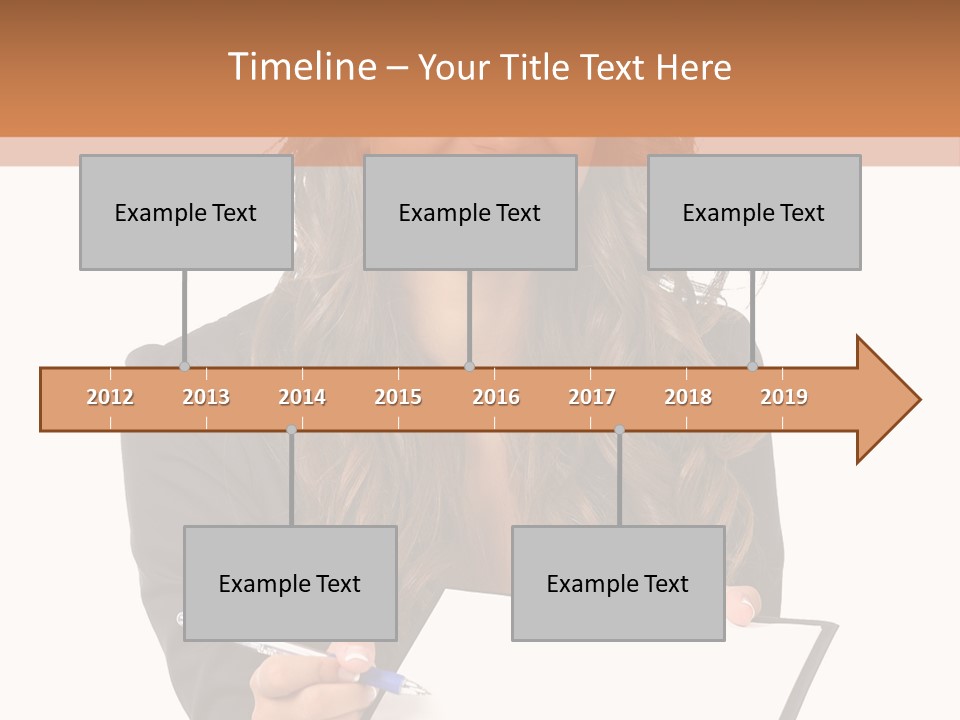 Timeline – Your Title Text Here

Example Text

Example Text

Example Text

2012 2013 2014 2015 2016 2017 2018 2019

Example Text

Example Text